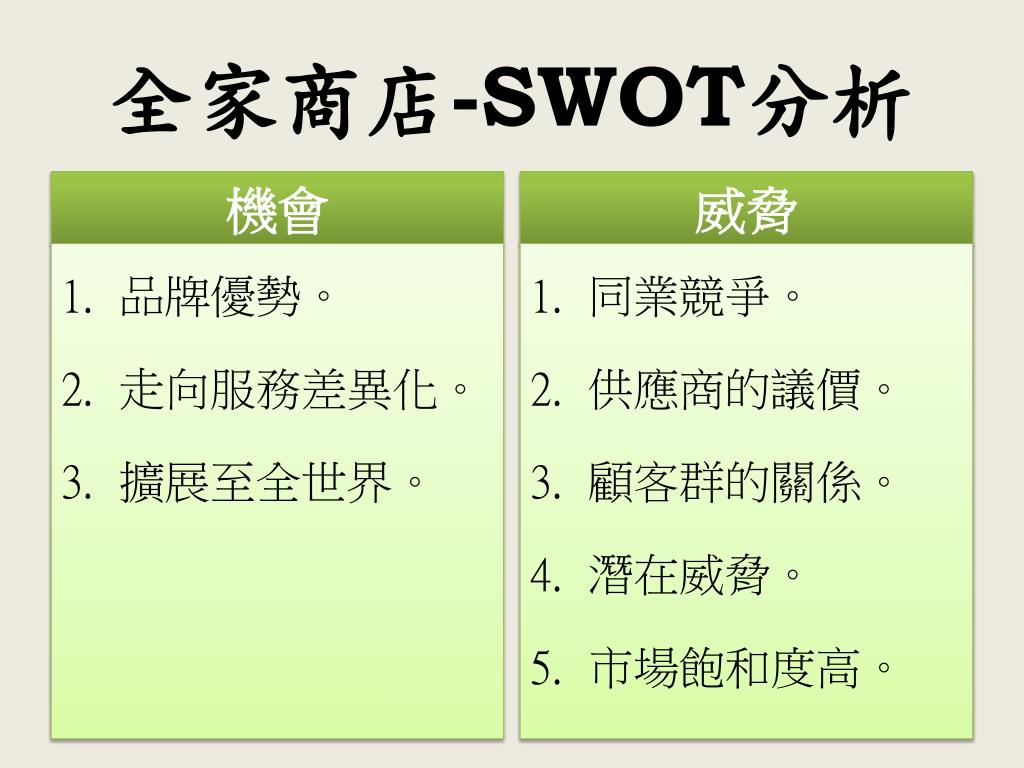 全家商店-SWOT分析

機會

1. 品牌優勢。
2. 走向服務差異化。
3. 擴展至全世界。

威脅

1. 同業競爭。
2. 供應商的議價。
3. 顧客群的關係。
4. 潛在威脅。
5. 市場飽和度高。